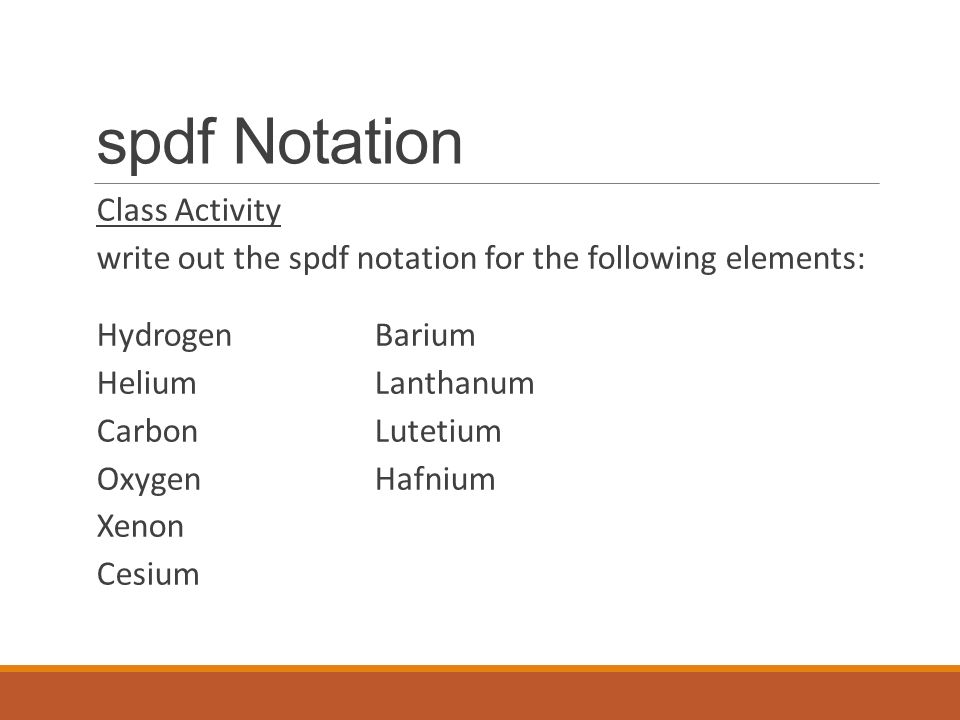 spdf Notation

Class Activity

write out the spdf notation for the following elements:

Hydrogen
Helium
Carbon
Oxygen
Xenon
Cesium

Barium
Lanthanum
Lutetium
Hafnium